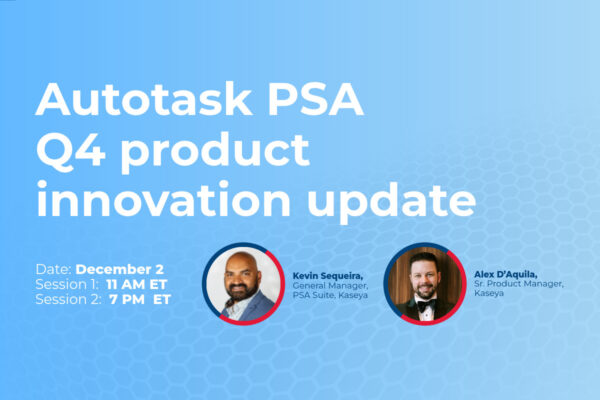 Autotask PSA Q4 product innovation update

Date: December 2
Session 1: 11 AM ET
Session 2: 7 PM ET

Kevin Sequeira,
General Manager, PSA Suite, Kaseya

Alex D'Aquila,
Sr. Product Manager, Kaseya